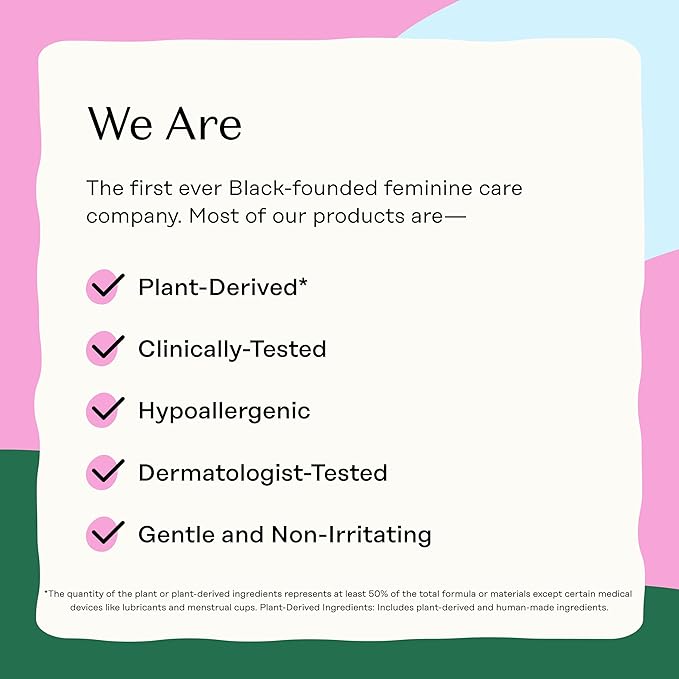 We Are

The first ever Black-founded feminine care company. Most of our products are—

Plant-Derived*

Clinically-Tested

Hypoallergenic

Dermatologist-Tested

Gentle and Non-Irritating

*The quantity of the plant or plant-derived ingredients represents at least 50% of the total formula or materials except certain medical devices like lubricants and menstrual cups. Plant-Derived Ingredients: Includes plant-derived and human-made ingredients.